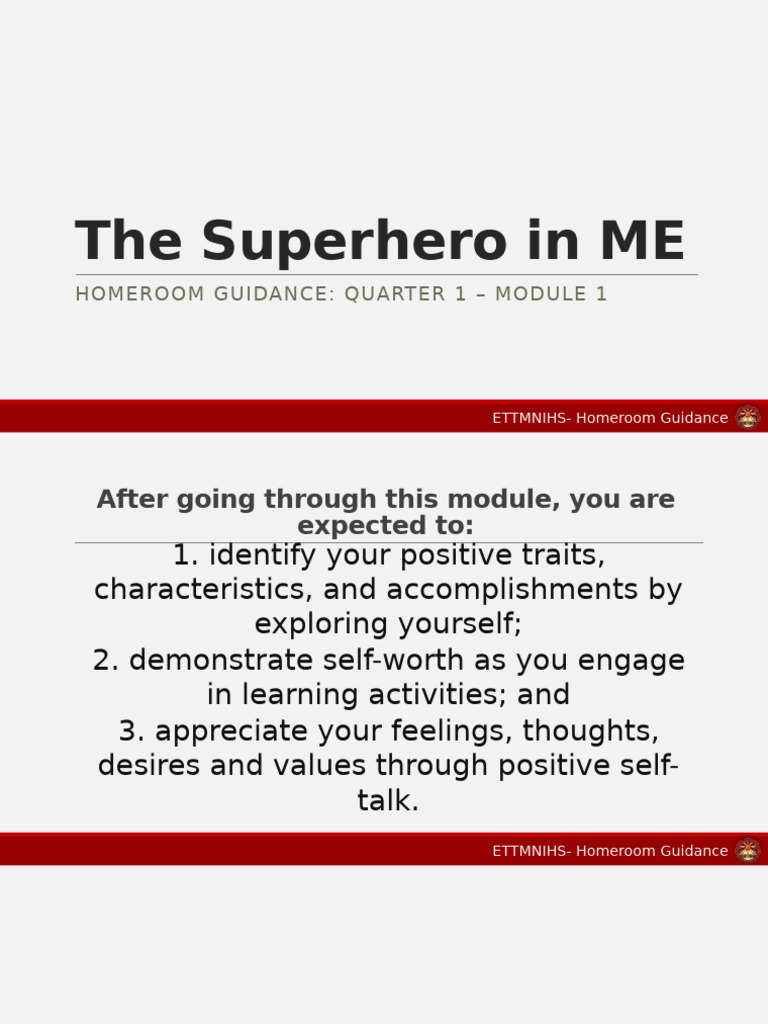 The Superhero in ME

HOMEROOM GUIDANCE: QUARTER 1 – MODULE 1

ETTMNIHS- Homeroom Guidance

After going through this module, you are expected to:

1. identify your positive traits, characteristics, and accomplishments by exploring yourself;
2. demonstrate self-worth as you engage in learning activities; and
3. appreciate your feelings, thoughts, desires and values through positive self-talk.

ETTMNIHS- Homeroom Guidance